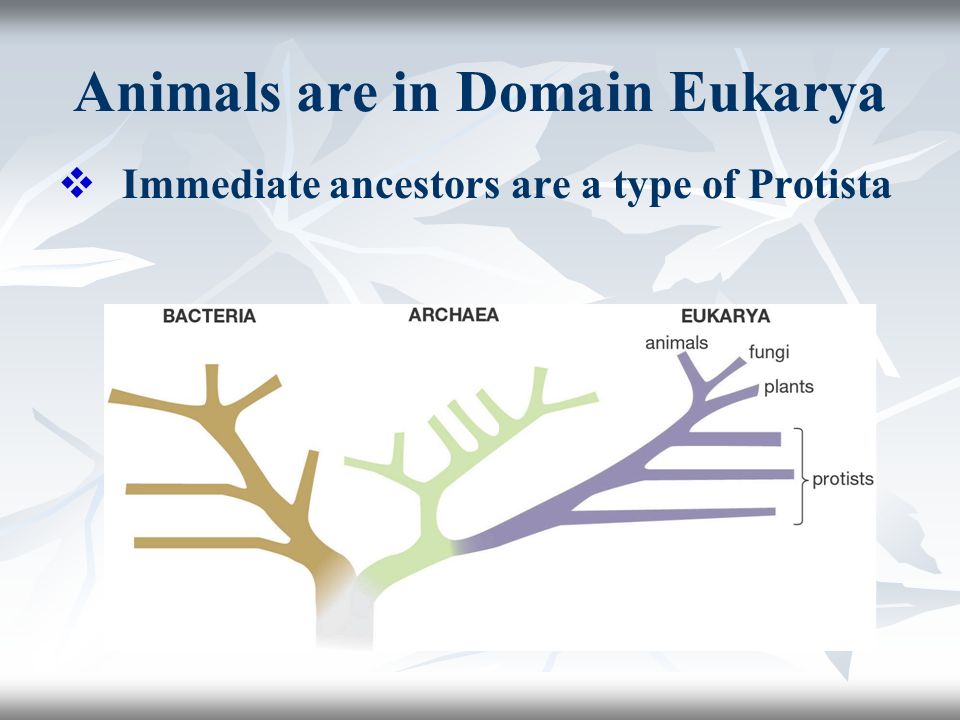 Animals are in Domain Eukarya

❖ Immediate ancestors are a type of Protista

BACTERIA

ARCHAEA

EUKARYA

animals

fungi

plants

protists